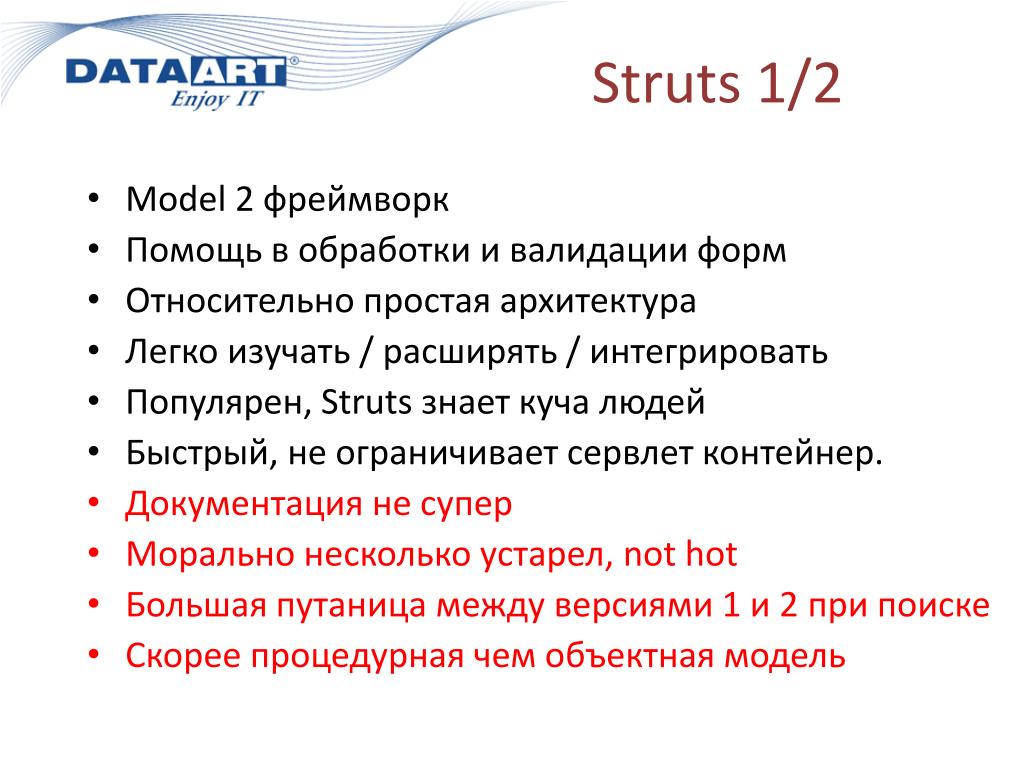 DATAART®
Enjoy IT

Struts 1/2

• Model 2 фреймворк
• Помощь в обработки и валидации форм
• Относительно простая архитектура
• Легко изучать / расширять / интегрировать
• Популярен, Struts знает куча людей
• Быстрый, не ограничивает сервлет контейнер.
• Документация не супер
• Морально несколько устарел, not hot
• Большая путаница между версиями 1 и 2 при поиске
• Скорее процедурная чем объектная модель